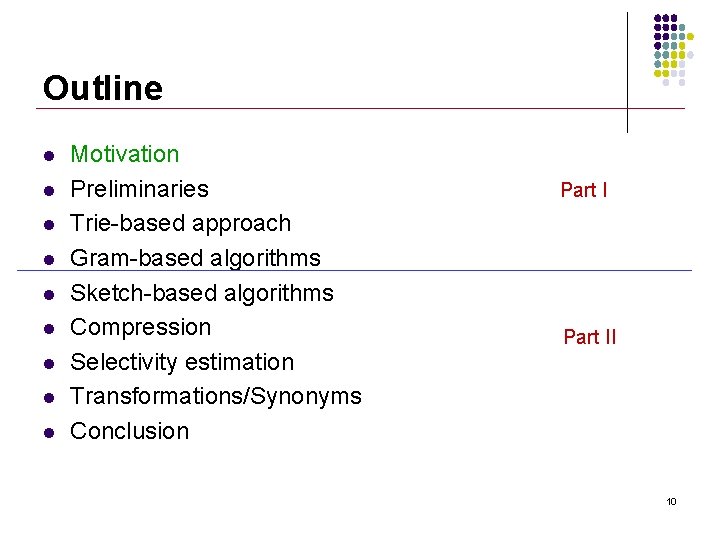 Outline

- Motivation
- Preliminaries
- Trie-based approach
- Gram-based algorithms

Part I

- Sketch-based algorithms
- Compression
- Selectivity estimation
- Transformations/Synonyms
- Conclusion

Part II

10